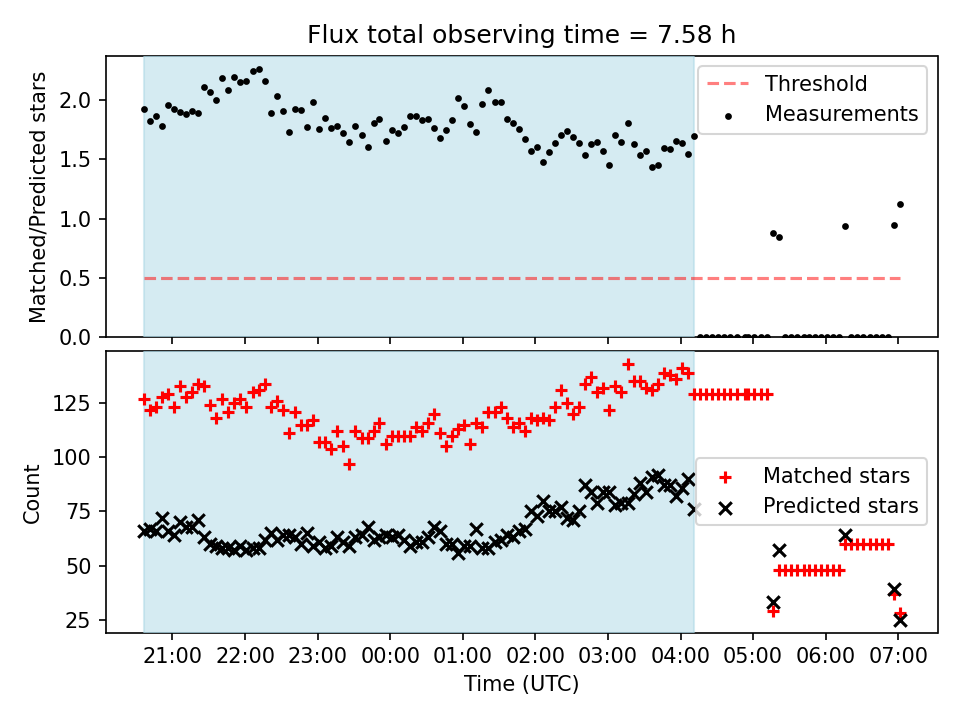 Flux total observing time = 7.58 h

Matched/Predicted stars

2.0
1.5
1.0
0.5
0.0

Threshold
Measurements

Count

125
100
75
50
25

Matched stars
Predicted stars

21:00 22:00 23:00 00:00 01:00 02:00 03:00 04:00 05:00 06:00 07:00

Time (UTC)